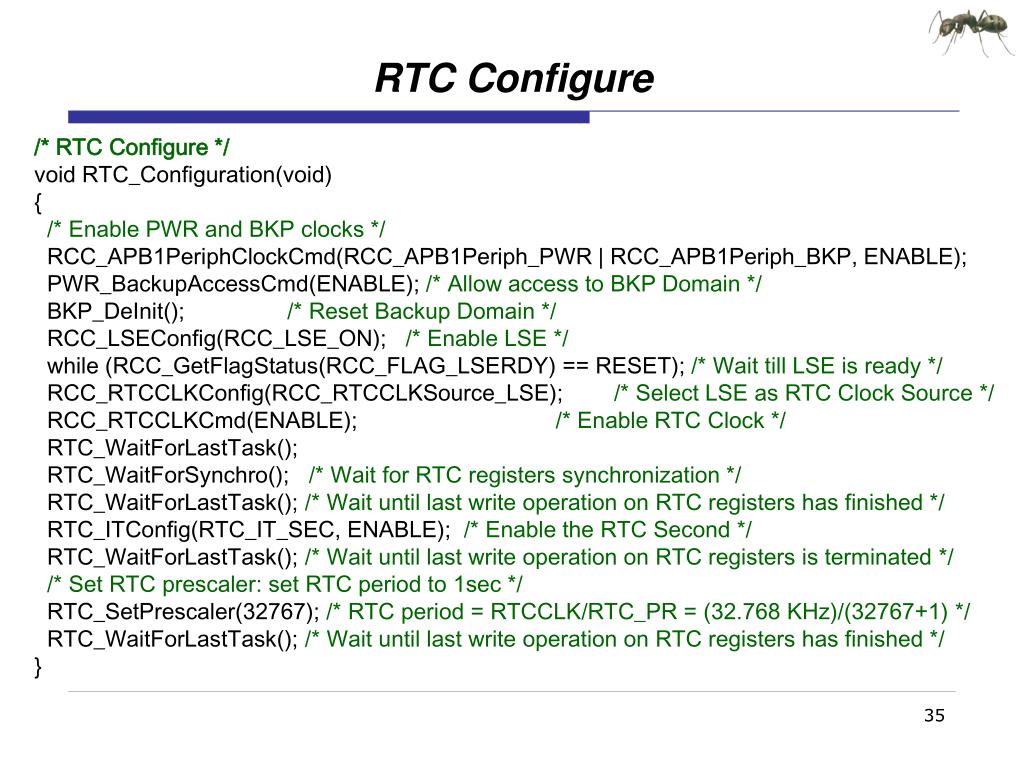 RTC Configure

/* RTC Configure */
void RTC_Configuration(void)
{
/* Enable PWR and BKP clocks */
RCC_APB1PeriphClockCmd(RCC_APB1Periph_PWR | RCC_APB1Periph_BKP, ENABLE);
PWR_BackupAccessCmd(ENABLE); /* Allow access to BKP Domain */
BKP_DeInit(); /* Reset Backup Domain */
RCC_LSEConfig(RCC_LSE_ON); /* Enable LSE */
while (RCC_GetFlagStatus(RCC_FLAG_LSERDY) == RESET); /* Wait till LSE is ready */
RCC_RTCCLKConfig(RCC_RTCCLKSource_LSE); /* Select LSE as RTC Clock Source */
RCC_RTCCLKCmd(ENABLE); /* Enable RTC Clock */
RTC_WaitForLastTask();
RTC_WaitForSynchro(); /* Wait for RTC registers synchronization */
RTC_WaitForLastTask(); /* Wait until last write operation on RTC registers has finished */
RTC_ITConfig(RTC_IT_SEC, ENABLE); /* Enable the RTC Second */
RTC_WaitForLastTask(); /* Wait until last write operation on RTC registers is terminated */
/* Set RTC prescaler: set RTC period to 1sec */
RTC_SetPrescaler(32767); /* RTC period = RTCCLK/RTC_PR = (32.768 KHz)/(32767+1) */
RTC_WaitForLastTask(); /* Wait until last write operation on RTC registers has finished */
}

35